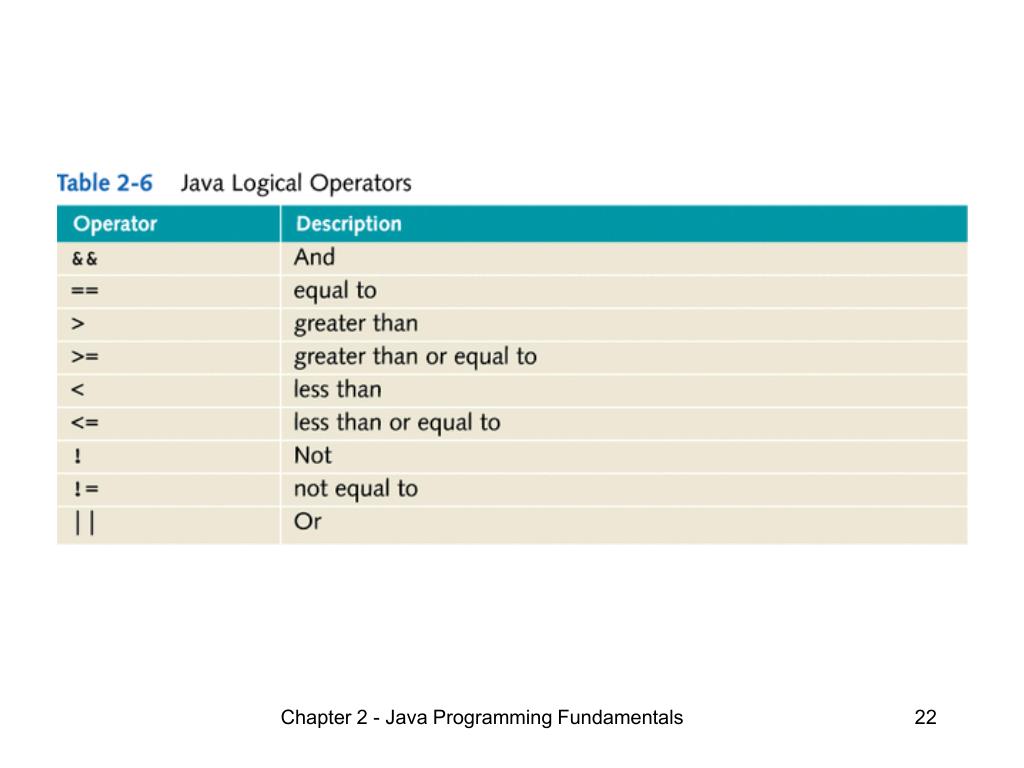 Table 2-6 Java Logical Operators

| Operator | Description |
|---|---|
| && | And |
| == | equal to |
| > | greater than |
| >= | greater than or equal to |
| < | less than |
| <= | less than or equal to |
| ! | Not |
| != | not equal to |
| \|\| | Or |

Chapter 2 - Java Programming Fundamentals

22